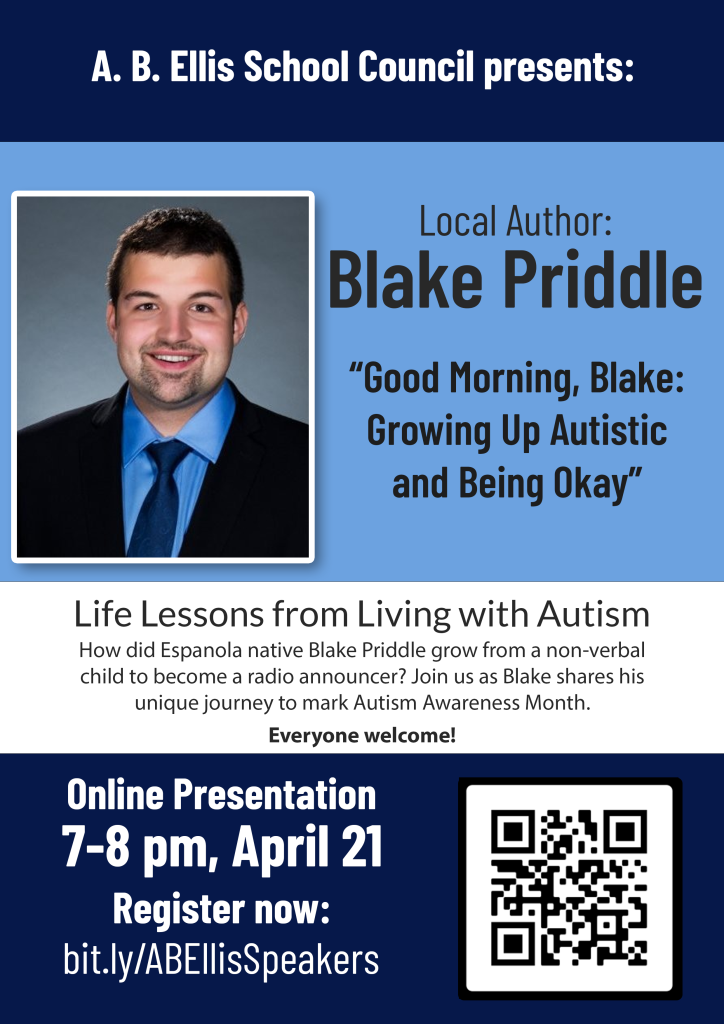 A. B. Ellis School Council presents:

Local Author:
Blake Priddle

“Good Morning, Blake: Growing Up Autistic and Being Okay”

Life Lessons from Living with Autism

How did Espanola native Blake Priddle grow from a non-verbal child to become a radio announcer? Join us as Blake shares his unique journey to mark Autism Awareness Month.

Everyone welcome!

Online Presentation
7-8 pm, April 21
Register now:
bit.ly/ABEllisSpeakers